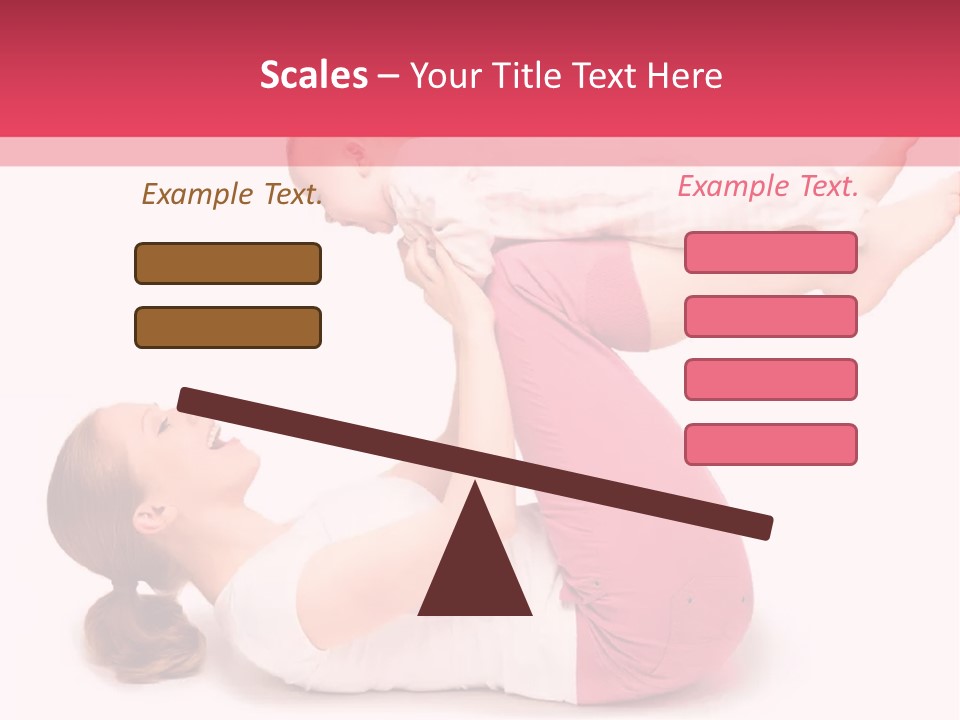 Scales – Your Title Text Here

Example Text.

Example Text.